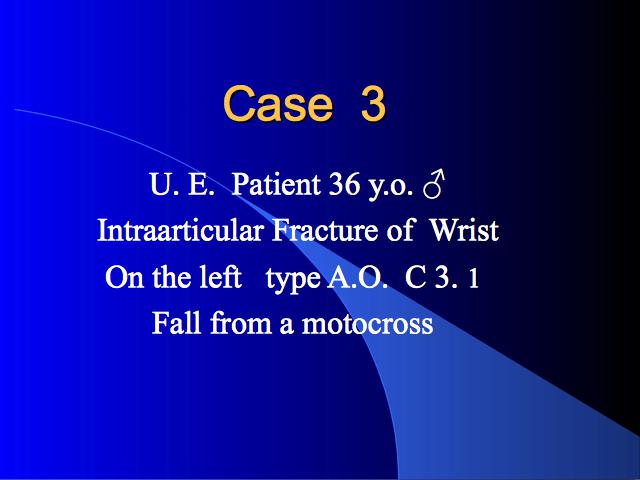 Case 3

U. E. Patient 36 y.o. ♂
Intraarticular Fracture of Wrist
On the left type A.O. C 3. 1
Fall from a motocross